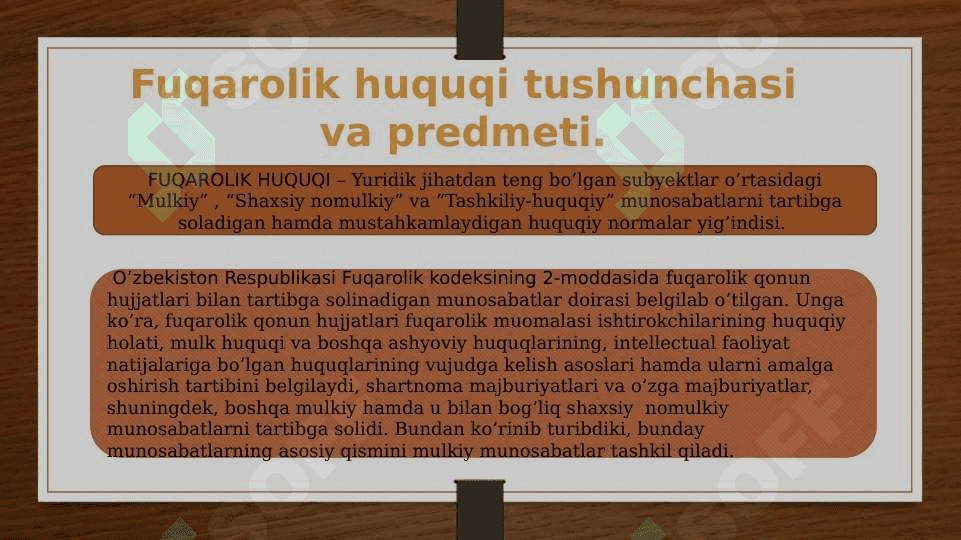 Fuqarolik huquqi tushunchasi va predmeti.

FUQAROLIK HUQUQI – Yuridik jihatdan teng bo’lgan subyektlar o’rtasidagi “Mulkiy” , “Shaxsiy nomulkiy” va “Tashkiliy-huquqiy” munosabatlarni tartibga soladigan hamda mustahkamlaydigan huquqiy normalar yig’indisi.

O’zbekiston Respublikasi Fuqarolik kodeksining 2-moddasida fuqarolik qonun hujjatlari bilan tartibga solinadigan munosabatlar doirasi belgilab o’tilgan. Unga ko’ra, fuqarolik qonun hujjatlari fuqarolik muomalasi ishtirokchilarining huquqiy holati, mulk huquqi va boshqa ashyoviy huquqlarining, intellectual faoliyat natijalariga bo’lgan huquqlarining vujudga kelish asoslari hamda ularni amalga oshirish tartibini belgilaydi, shartnoma majburiyatlari va o’zga majburiyatlar, shuningdek, boshqa mulkiy hamda u bilan bog’liq shaxsiy nomulkiy munosabatlarni tartibga solidi. Bundan ko’rinib turibdiki, bunday munosabatlarning asosiy qismini mulkiy munosabatlar tashkil qiladi.